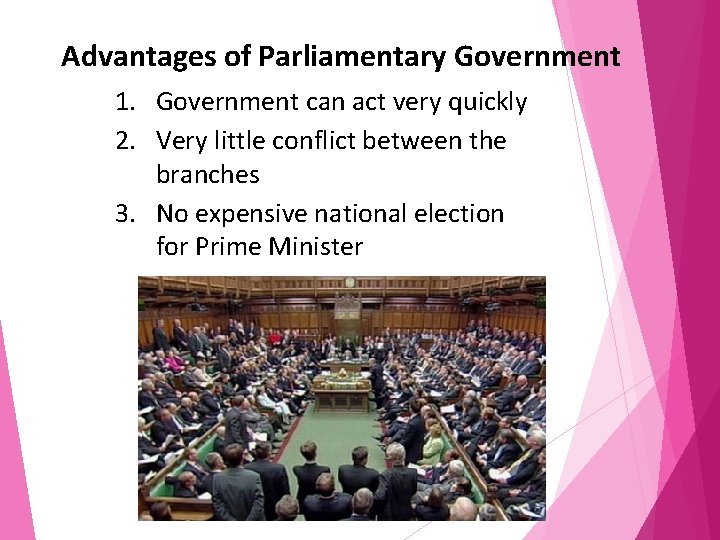 Advantages of Parliamentary Government

1. Government can act very quickly
2. Very little conflict between the branches
3. No expensive national election for Prime Minister